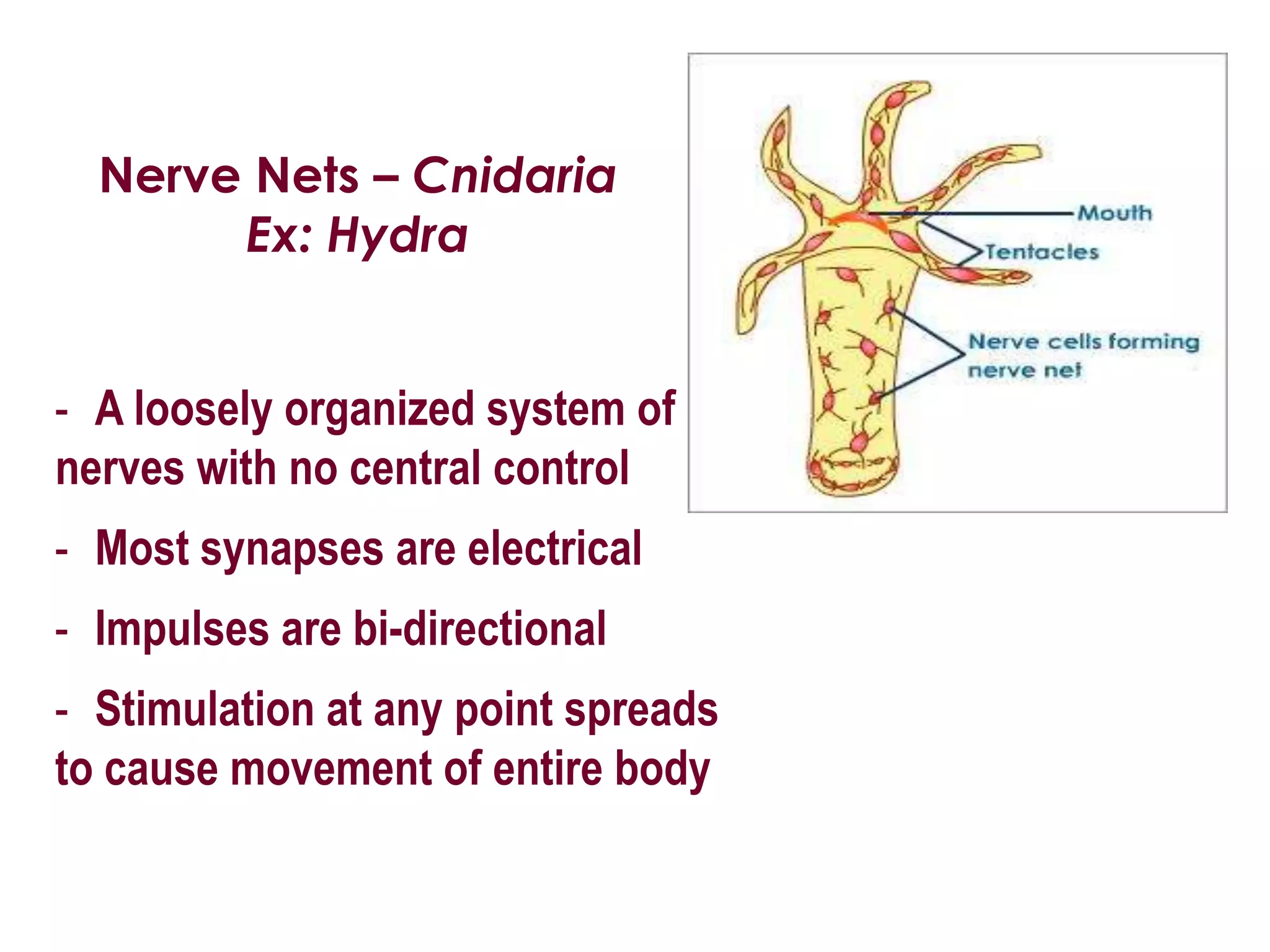 Nerve Nets – Cnidaria
Ex: Hydra

Mouth
Tentacles
Nerve cells forming nerve net

- A loosely organized system of nerves with no central control

- Most synapses are electrical

- Impulses are bi-directional

- Stimulation at any point spreads to cause movement of entire body